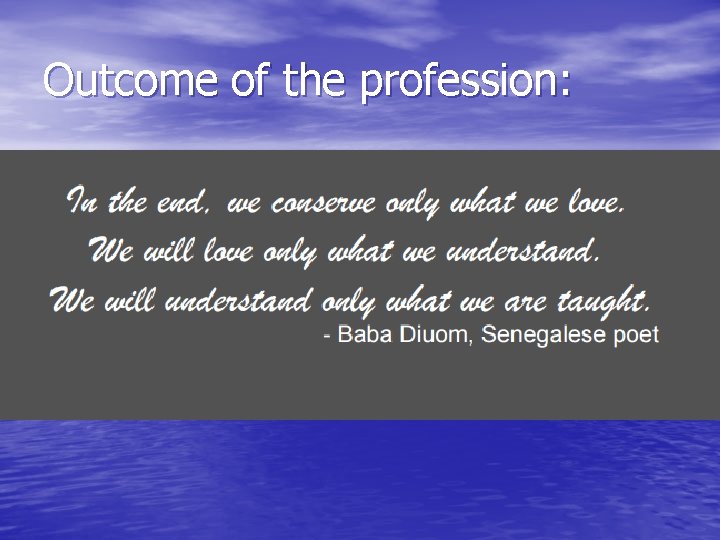 Outcome of the profession:

In the end, we conserve only what we love.
We will love only what we understand.
We will understand only what we are taught.
- Baba Diuom, Senegalese poet